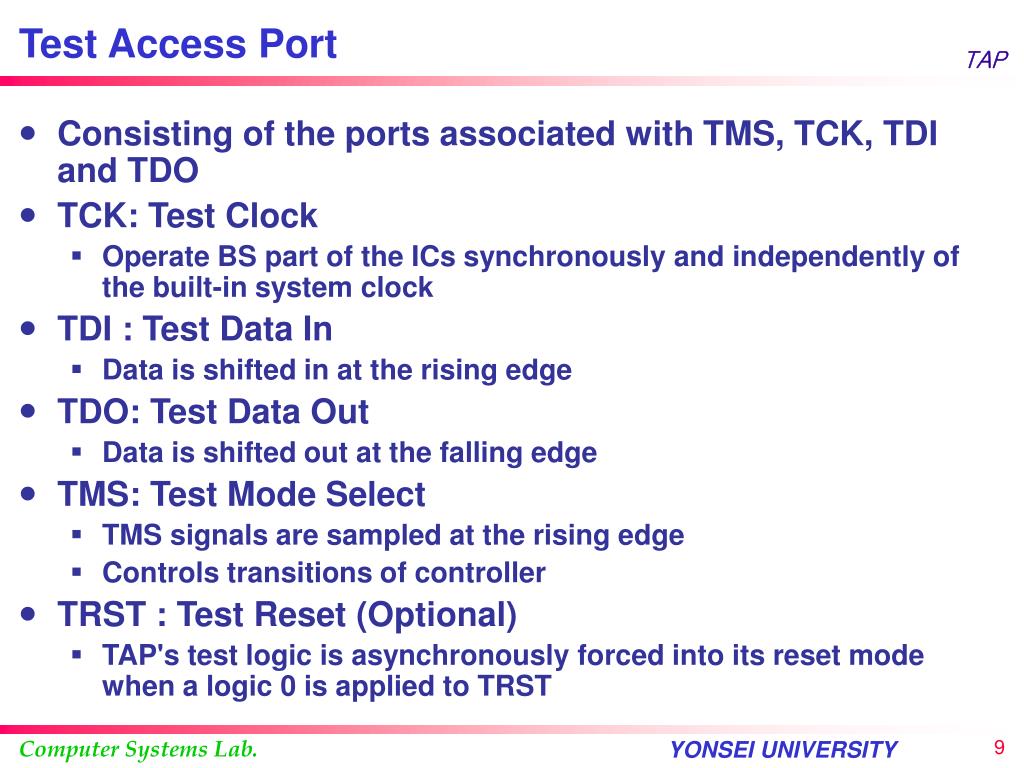 Test Access Port

TAP

- Consisting of the ports associated with TMS, TCK, TDI and TDO
- TCK: Test Clock
  - Operate BS part of the ICs synchronously and independently of the built-in system clock
- TDI : Test Data In
  - Data is shifted in at the rising edge
- TDO: Test Data Out
  - Data is shifted out at the falling edge
- TMS: Test Mode Select
  - TMS signals are sampled at the rising edge
  - Controls transitions of controller
- TRST : Test Reset (Optional)
  - TAP's test logic is asynchronously forced into its reset mode when a logic 0 is applied to TRST

Computer Systems Lab.

YONSEI UNIVERSITY

9